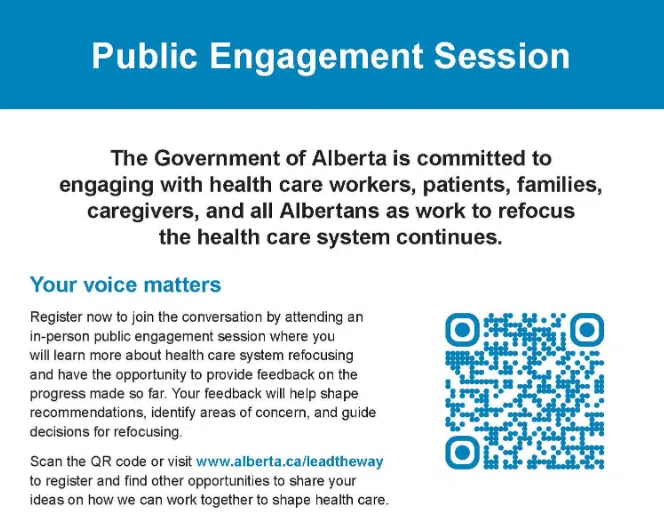 Public Engagement Session

The Government of Alberta is committed to engaging with health care workers, patients, families, caregivers, and all Albertans as work to refocus the health care system continues.

Your voice matters

Register now to join the conversation by attending an in-person public engagement session where you will learn more about health care system refocusing and have the opportunity to provide feedback on the progress made so far. Your feedback will help shape recommendations, identify areas of concern, and guide decisions for refocusing.

Scan the QR code or visit www.alberta.ca/leadtheway to register and find other opportunities to share your ideas on how we can work together to shape health care.